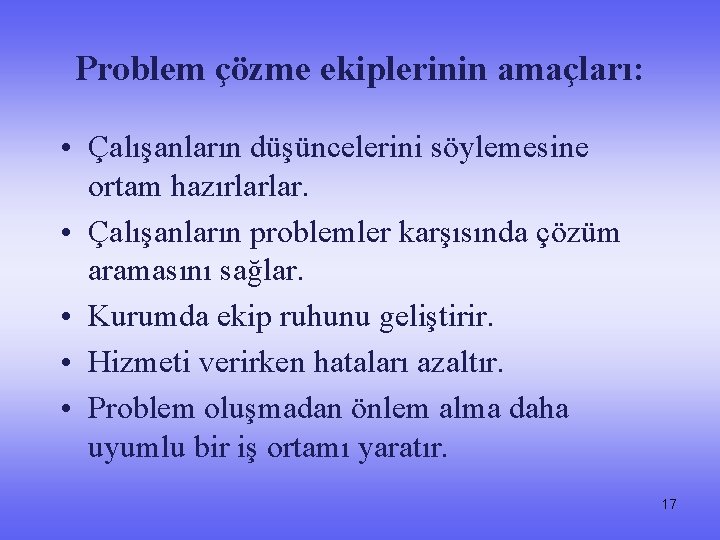 Problem çözme ekiplerinin amaçları:

• Çalışanların düşüncelerini söylemesine ortam hazırlarlar.
• Çalışanların problemler karşısında çözüm aramasını sağlar.
• Kurumda ekip ruhunu geliştirir.
• Hizmeti verirken hataları azaltır.
• Problem oluşmadan önlem alma daha uyumlu bir iş ortamı yaratır.

17